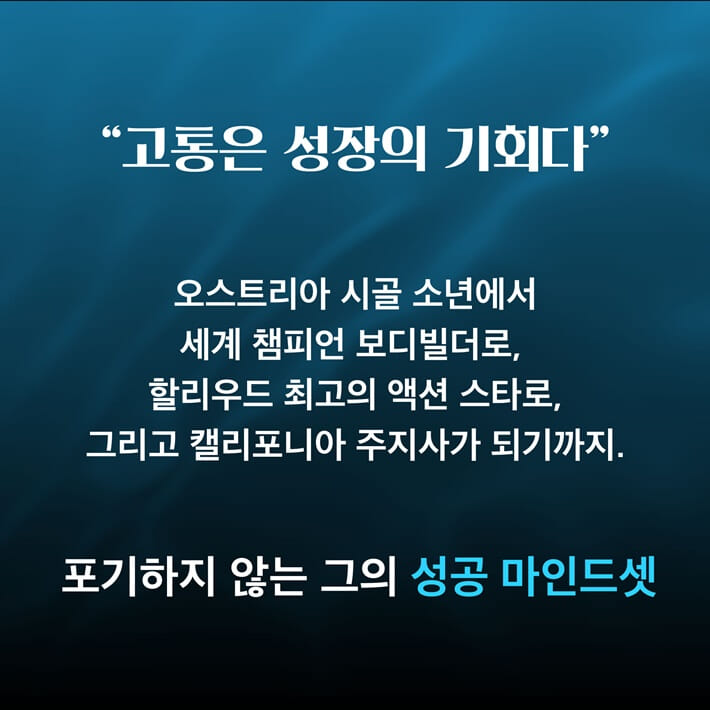 “고통은 성장의 기회다”

오스트리아 시골 소년에서
세계 챔피언 보디빌더로,
할리우드 최고의 액션 스타로,
그리고 캘리포니아 주지사가 되기까지.

포기하지 않는 그의 성공 마인드셋